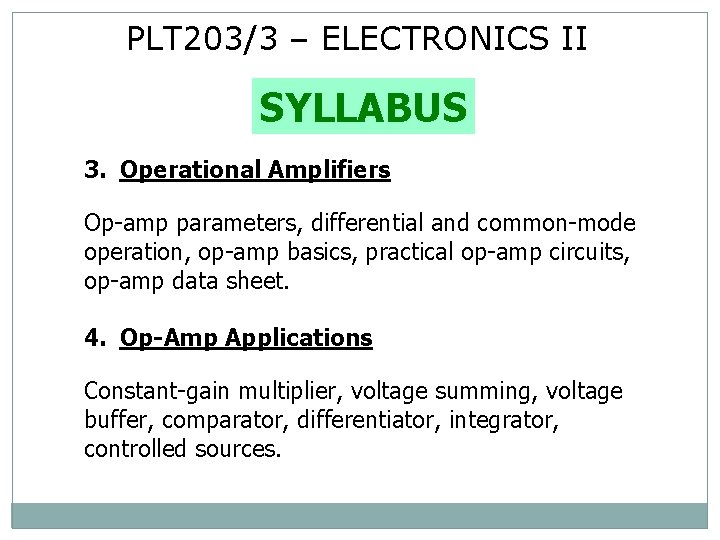 PLT203/3 – ELECTRONICS II

SYLLABUS

3. Operational Amplifiers

Op-amp parameters, differential and common-mode operation, op-amp basics, practical op-amp circuits, op-amp data sheet.

4. Op-Amp Applications

Constant-gain multiplier, voltage summing, voltage buffer, comparator, differentiator, integrator, controlled sources.